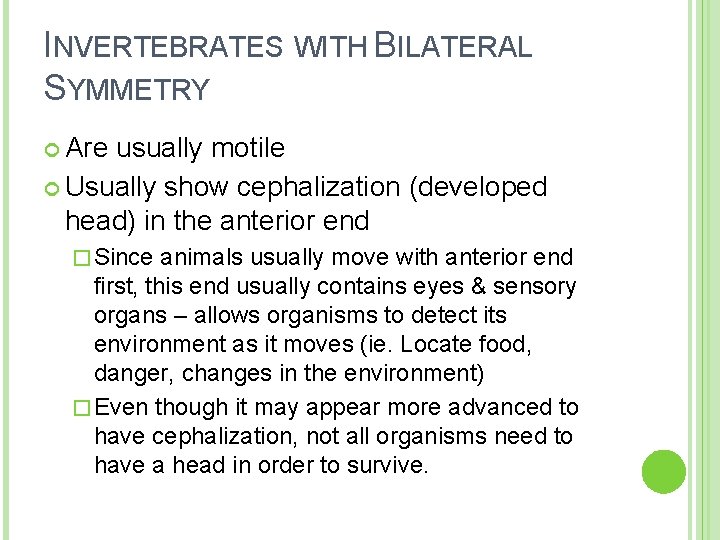 INVERTEBRATES WITH BILATERAL SYMMETRY

Are usually motile

Usually show cephalization (developed head) in the anterior end

Since animals usually move with anterior end first, this end usually contains eyes & sensory organs – allows organisms to detect its environment as it moves (ie. Locate food, danger, changes in the environment)

Even though it may appear more advanced to have cephalization, not all organisms need to have a head in order to survive.